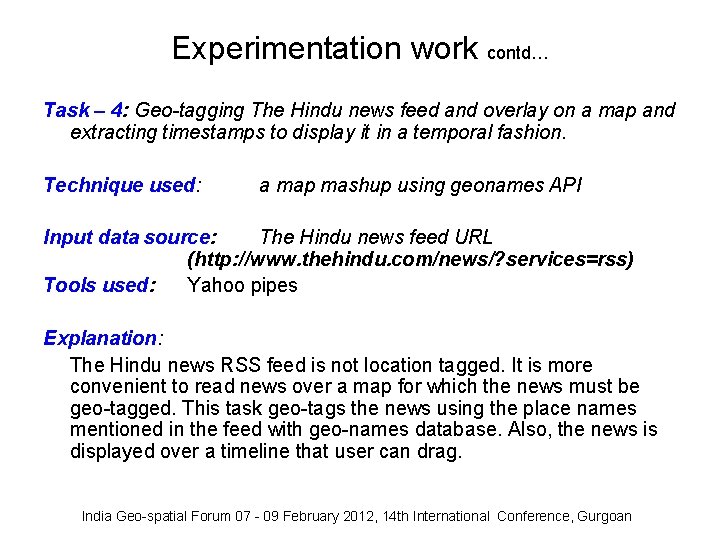 Experimentation work contd…

Task – 4: Geo-tagging The Hindu news feed and overlay on a map and extracting timestamps to display it in a temporal fashion.

Technique used: a map mashup using geonames API

Input data source: The Hindu news feed URL (http://www.thehindu.com/news/?services=rss)

Tools used: Yahoo pipes

Explanation:

The Hindu news RSS feed is not location tagged. It is more convenient to read news over a map for which the news must be geo-tagged. This task geo-tags the news using the place names mentioned in the feed with geo-names database. Also, the news is displayed over a timeline that user can drag.

India Geo-spatial Forum 07 - 09 February 2012, 14th International Conference, Gurgoan